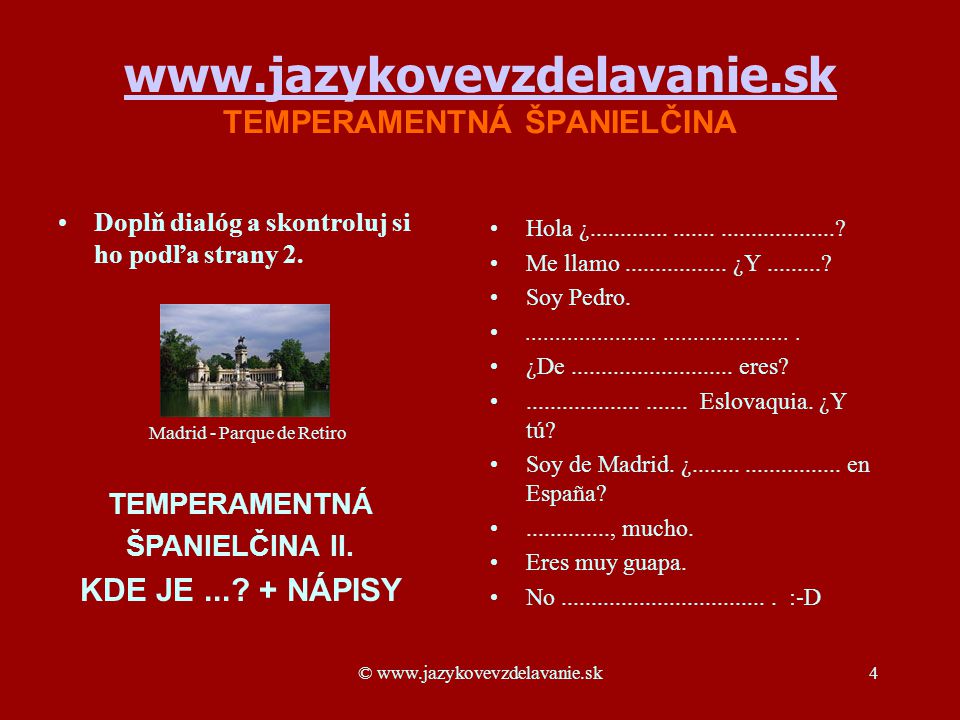 www.jazykovevzdelavanie.sk
TEMPERAMENTNÁ ŠPANIELČINA

• Doplň dialóg a skontroluj si ho podľa strany 2.

Madrid - Parque de Retiro

TEMPERAMENTNÁ ŠPANIELČINA II. KDE JE ...? + NÁPISY

• Hola ¿............. ....... ...................?
• Me llamo ................. ¿Y .........?
• Soy Pedro.
• ...................... ..................... .
• ¿De ........................... eres?
• ................... ....... Eslovaquia. ¿Y tú?
• Soy de Madrid. ¿........ ................ en España?
• .............., mucho.
• Eres muy guapa.
• No .................................. . :-D

© www.jazykovevzdelavanie.sk 4